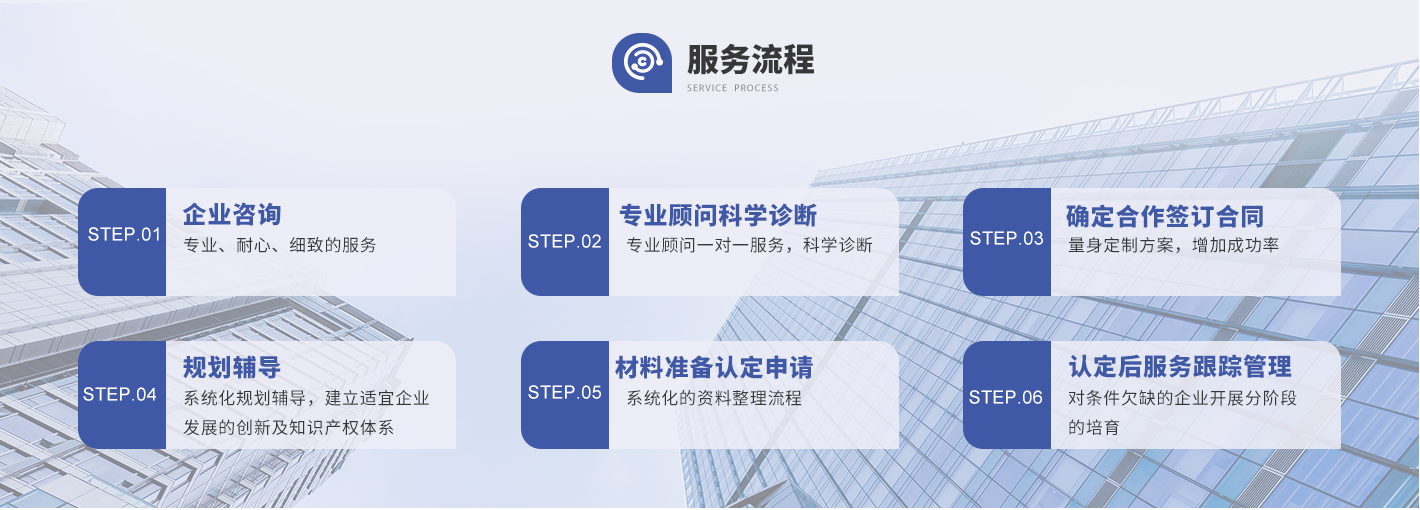 服务流程
SERVICE PROCESS

STEP.01
企业咨询
专业、耐心、细致的服务

STEP.02
专业顾问科学诊断
专业顾问一对一服务，科学诊断

STEP.03
确定合作签订合同
量身定制方案，增加成功率

STEP.04
规划辅导
系统化规划辅导，建立适宜企业发展的创新及知识产权体系

STEP.05
材料准备认定申请
系统化的资料整理流程

STEP.06
认定后服务跟踪管理
对条件欠缺的企业开展分阶段的培育